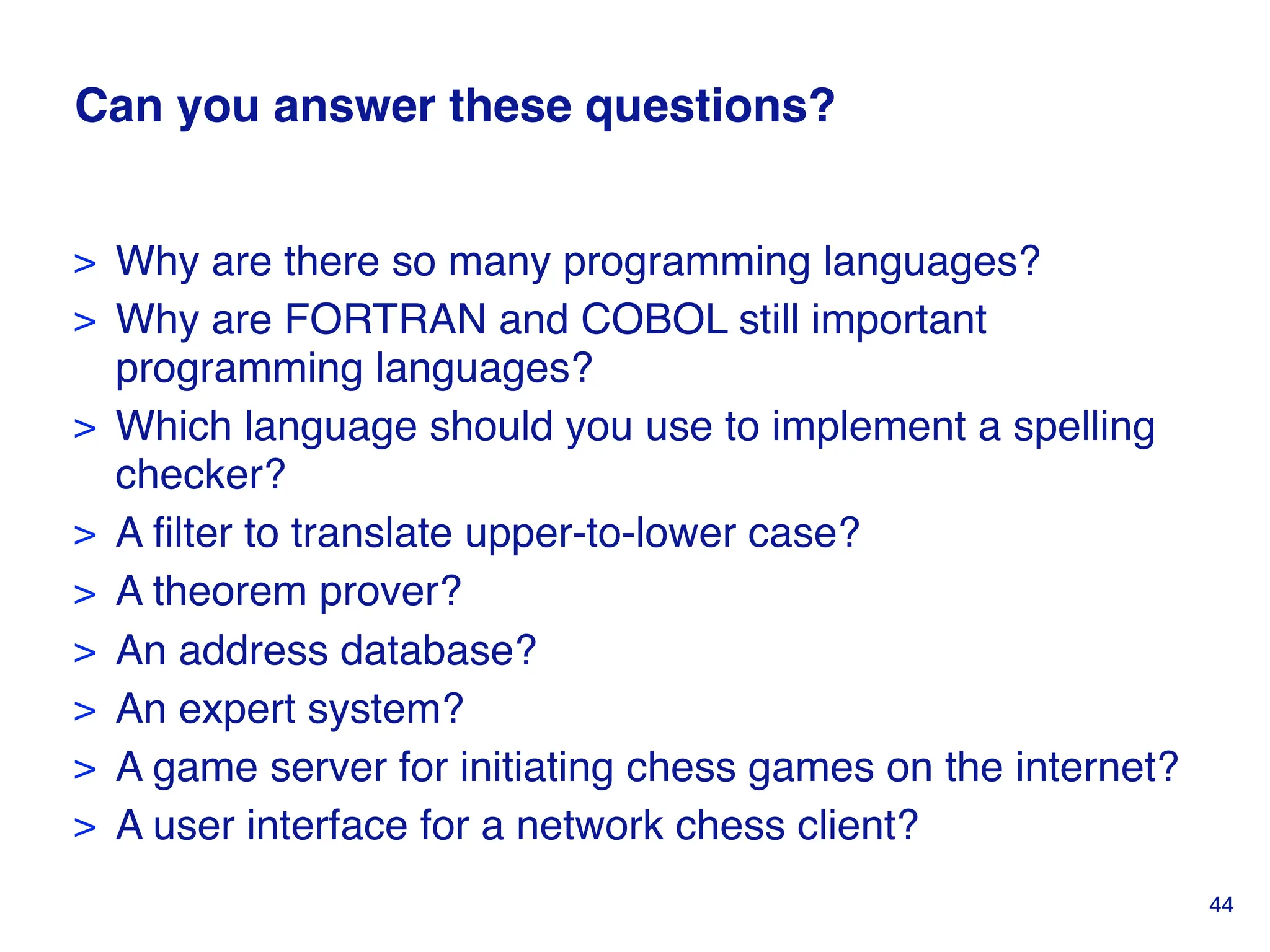 Can you answer these questions?

> Why are there so many programming languages?
> Why are FORTRAN and COBOL still important programming languages?
> Which language should you use to implement a spelling checker?
> A filter to translate upper-to-lower case?
> A theorem prover?
> An address database?
> An expert system?
> A game server for initiating chess games on the internet?
> A user interface for a network chess client?

44